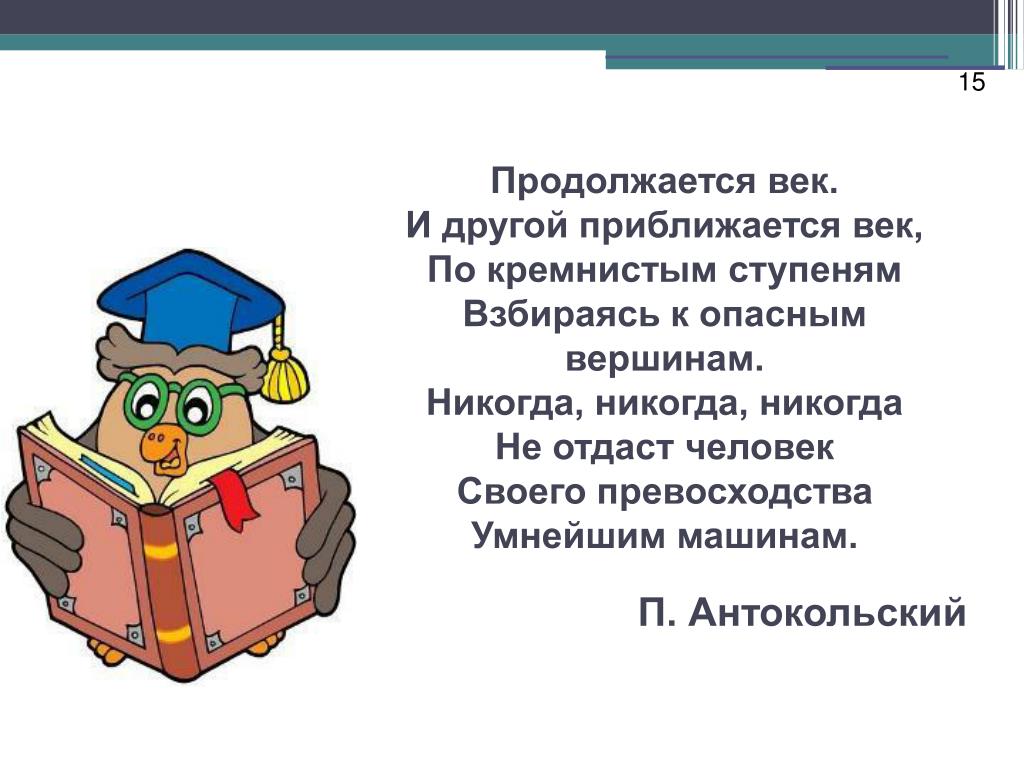 15

Продолжается век.
И другой приближается век,
По кремнистым ступеням
Взбираясь к опасным вершинам.
Никогда, никогда, никогда
Не отдаст человек
Своего превосходства
Умнейшим машинам.

П. Антокольский